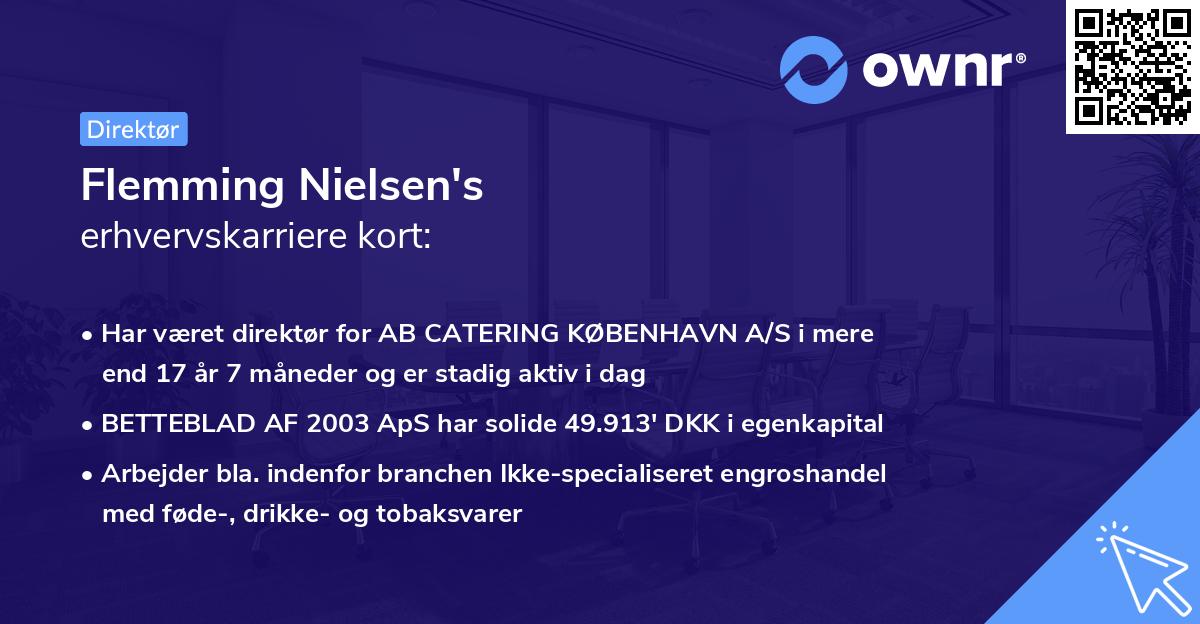 ownr®

Direktør

Flemming Nielsen's
erhvervskarriere kort:

• Har været direktør for AB CATERING KØBENHAVN A/S i mere end 17 år 7 måneder og er stadig aktiv i dag
• BETTEBLAD AF 2003 ApS har solide 49.913' DKK i egenkapital
• Arbejder bla. indenfor branchen Ikke-specialiseret engroshandel med føde-, drikke- og tobaksvarer